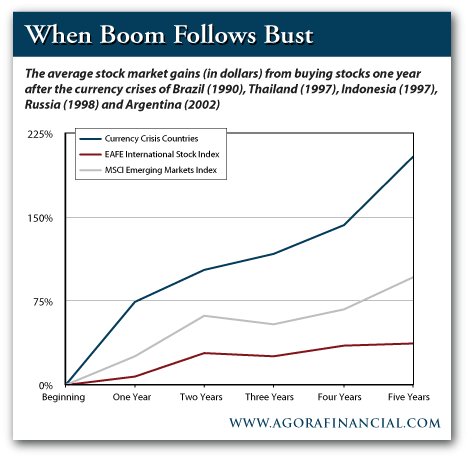 When Boom Follows Bust

The average stock market gains (in dollars) from buying stocks one year after the currency crises of Brazil (1990), Thailand (1997), Indonesia (1997), Russia (1998) and Argentina (2002)

Currency Crisis Countries
EAFE International Stock Index
MSCI Emerging Markets Index

225%
150%
75%
0%

Beginning
One Year
Two Years
Three Years
Four Years
Five Years

WWW.AGORAFINANCIAL.COM